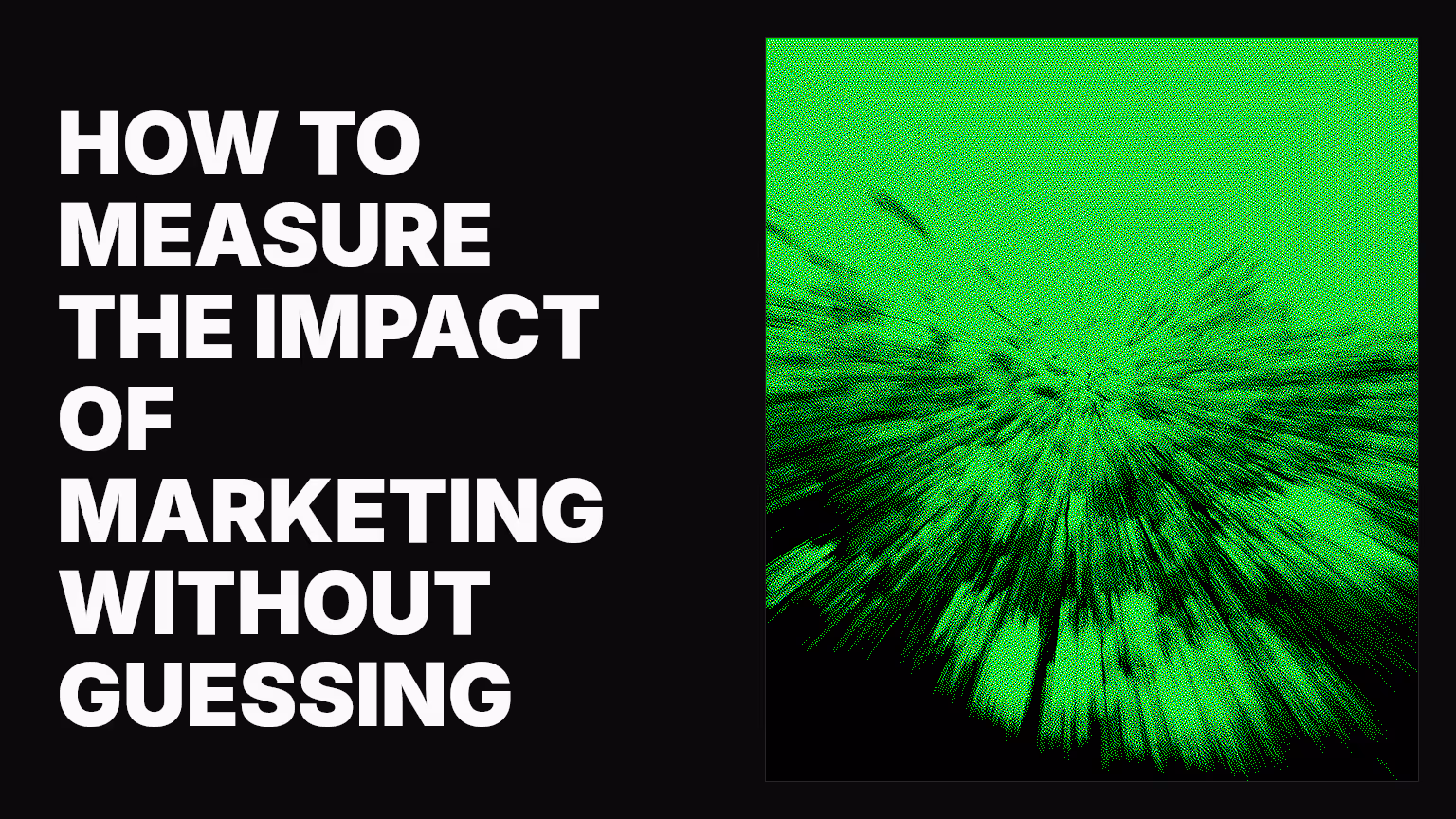 HOW TO MEASURE THE IMPACT OF MARKETING WITHOUT GUESSING